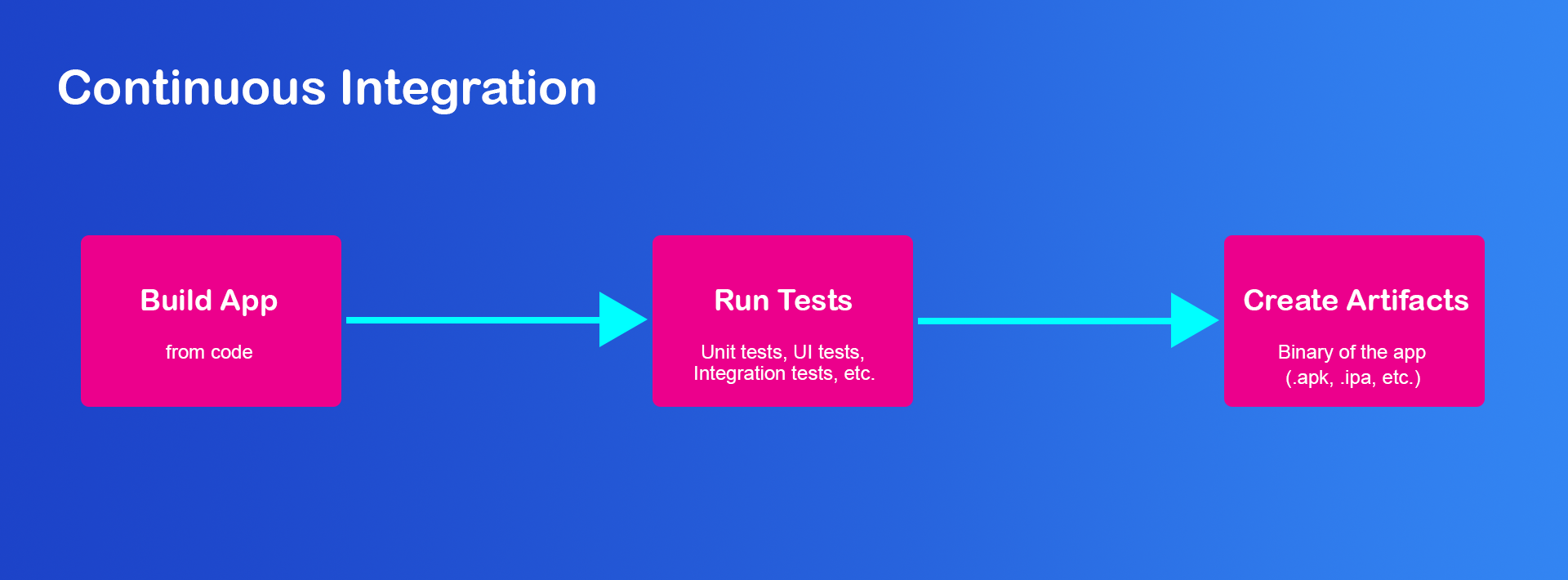 Continuous Integration

Build App

from code

Run Tests

Unit tests, UI tests, Integration tests, etc.

Create Artifacts

Binary of the app (.apk, .ipa, etc.)